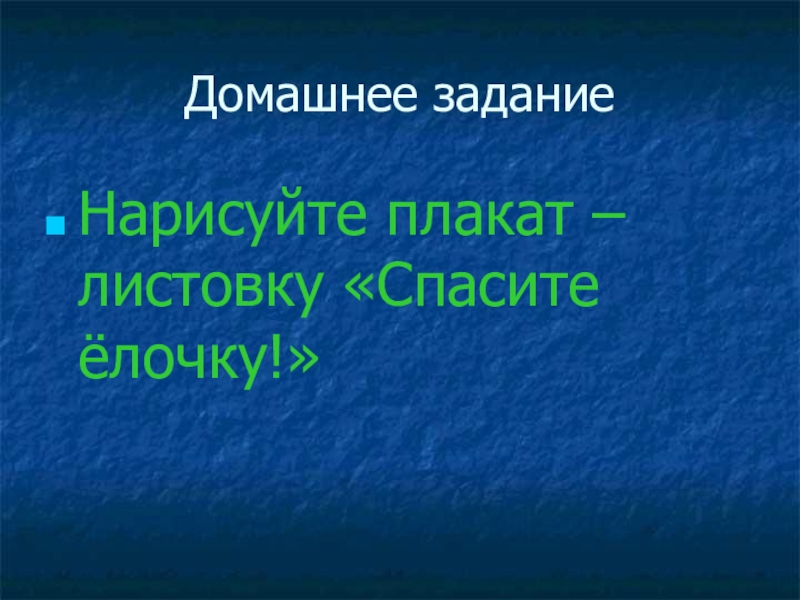 Домашнее задание

Нарисуйте плакат – листовку «Спасите ёлочку!»